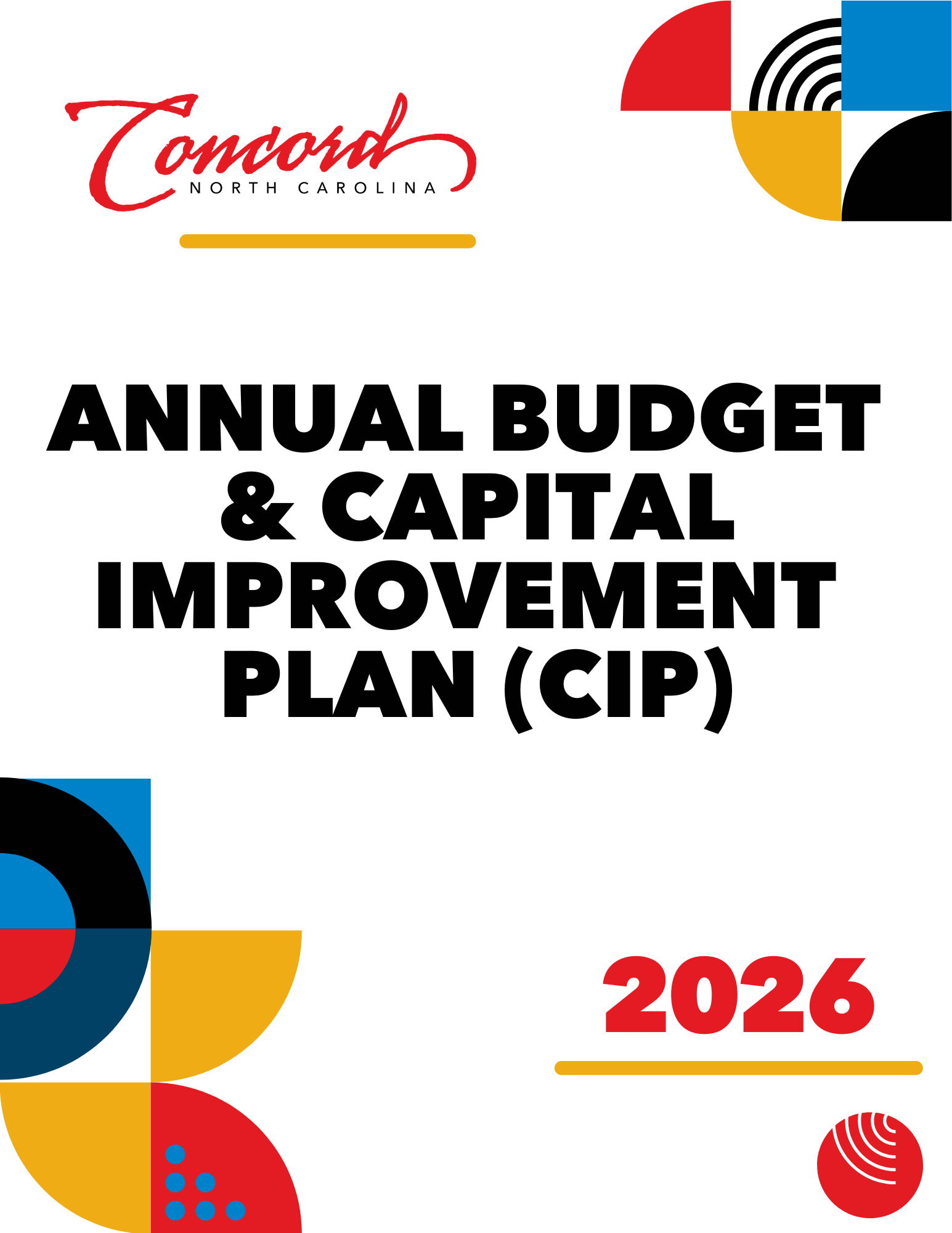 Concord
NORTH CAROLINA

ANNUAL BUDGET & CAPITAL IMPROVEMENT PLAN (CIP)

2026